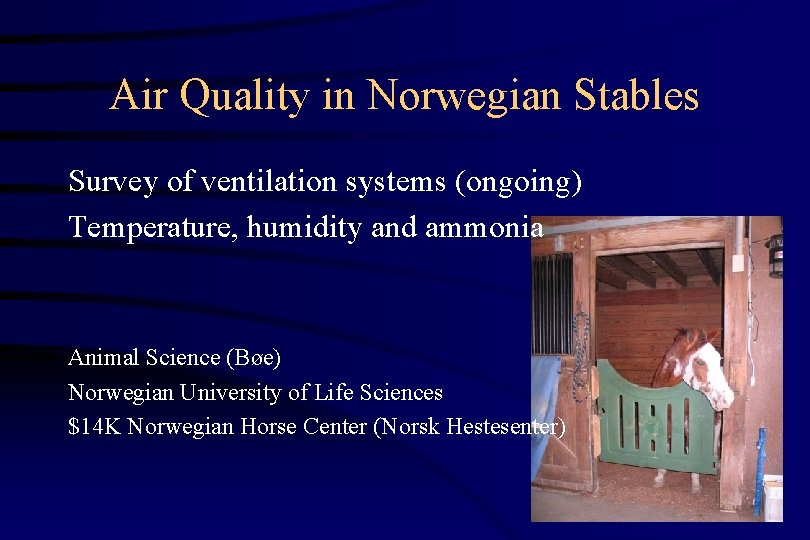 Air Quality in Norwegian Stables

Survey of ventilation systems (ongoing)

Temperature, humidity and ammonia

Animal Science (Bøe)

Norwegian University of Life Sciences

$14K Norwegian Horse Center (Norsk Hestesenter)